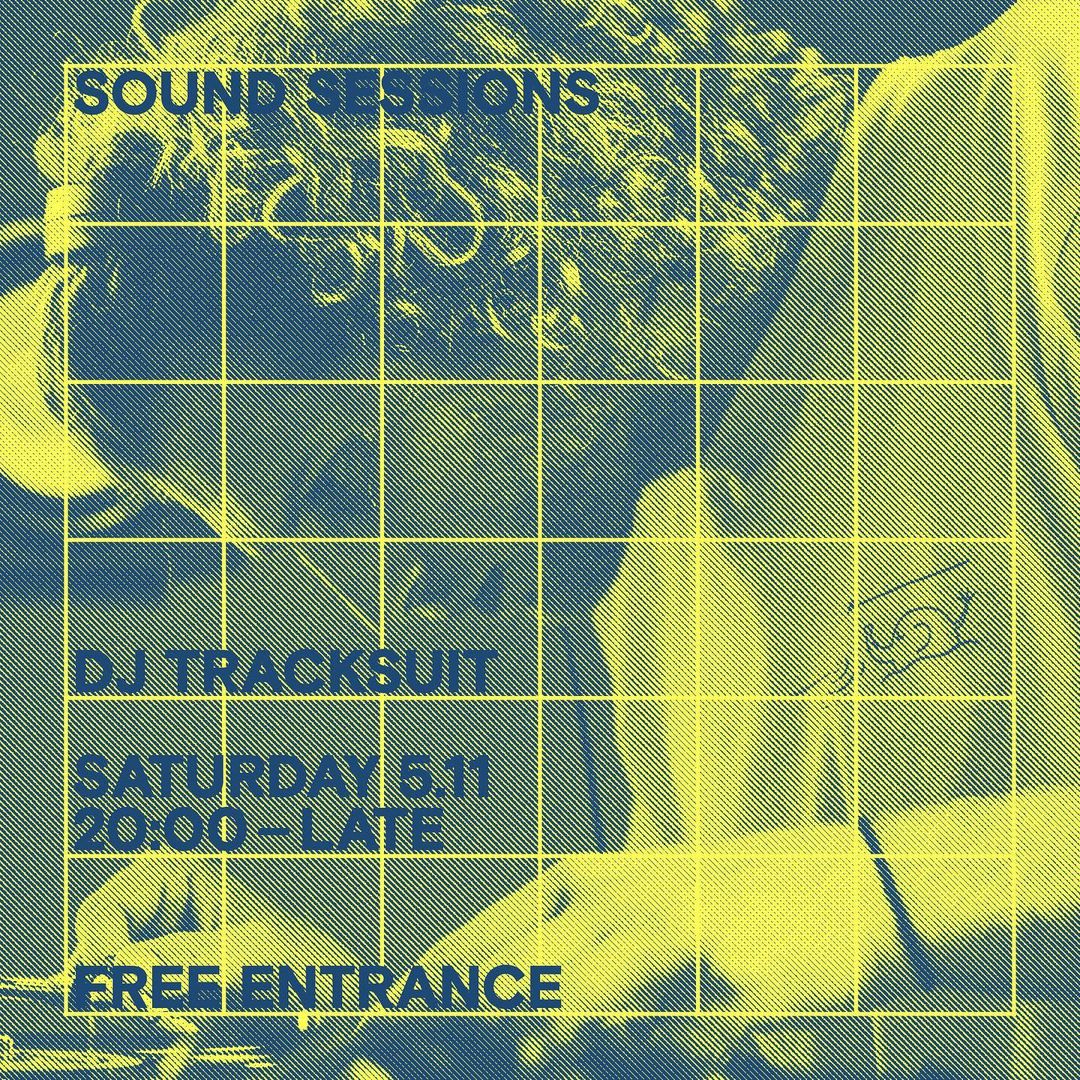 SOUND SESSIONS

DJ TRACKSUIT

SATURDAY 5.11
20:00 – LATE

FREE ENTRANCE